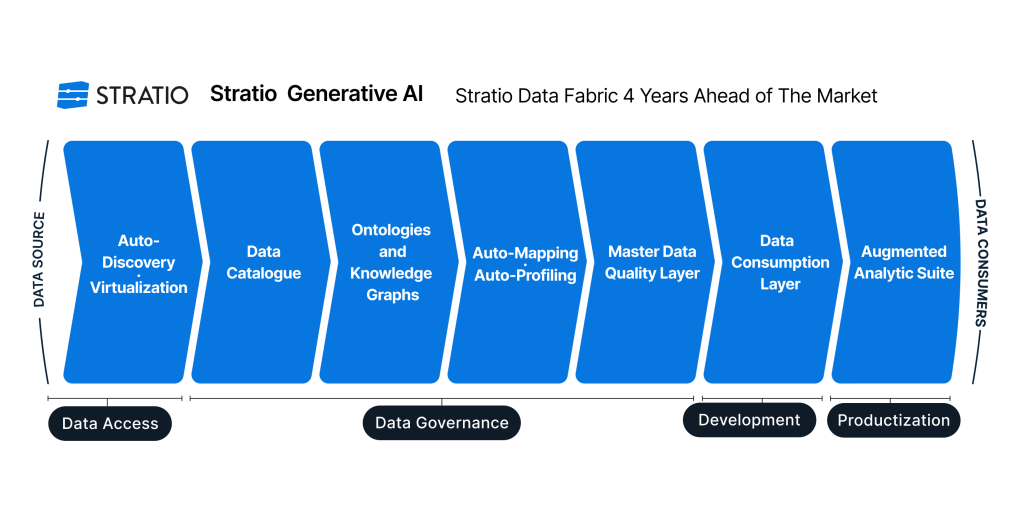 STRATIO Stratio Generative AI Stratio Data Fabric 4 Years Ahead of The Market

DATA SOURCE

Auto-Discovery · Virtualization

Data Catalogue

Ontologies and Knowledge Graphs

Auto-Mapping · Auto-Profiling

Master Data Quality Layer

Data Consumption Layer

Augmented Analytic Suite

DATA CONSUMERS

Data Access

Data Governance

Development

Productization